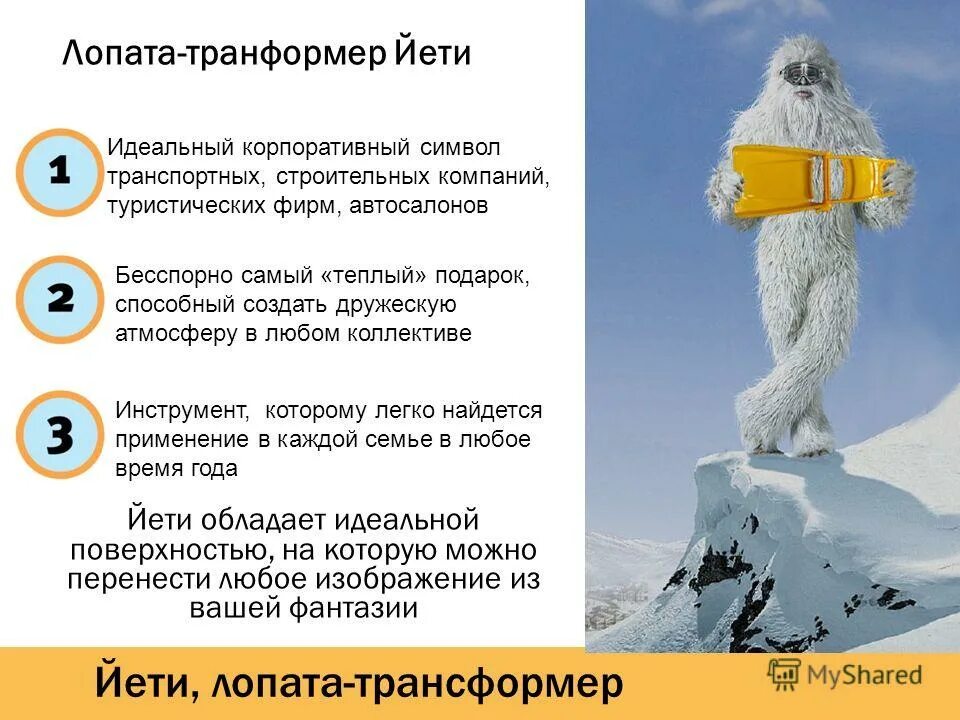 Лопата-транформер Йети

1

Идеальный корпоративный символ транспортных, строительных компаний, туристических фирм, автосалонов

2

Бесспорно самый «теплый» подарок, способный создать дружескую атмосферу в любом коллективе

3

Инструмент, которому легко найдется применение в каждой семье в любое время года

Йети обладает идеальной поверхностью, на которую можно перенести любое изображение из вашей фантазии

Йети, лопата-трансформер

MyShared